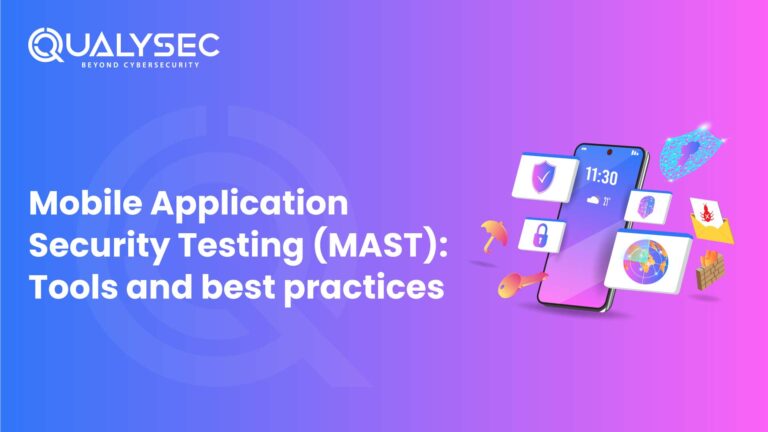 QUALYSEC
BEYOND CYBERSECURITY

Mobile Application Security Testing (MAST): Tools and best practices

11:30